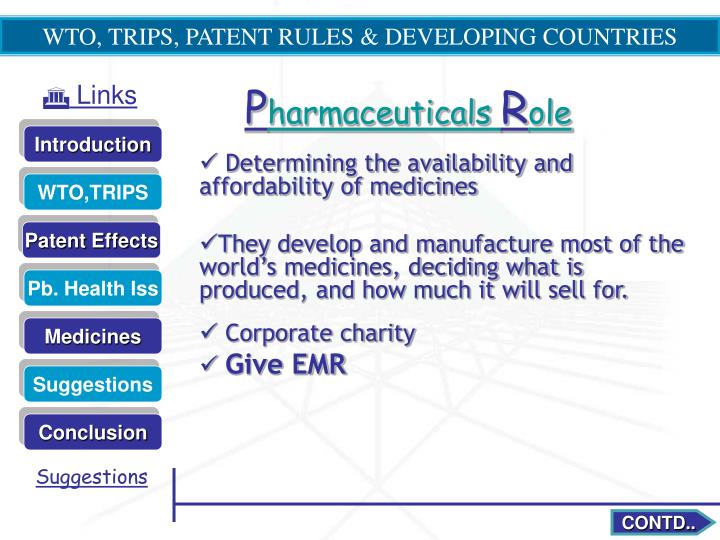 WTO, TRIPS, PATENT RULES & DEVELOPING COUNTRIES

Links

Introduction

WTO,TRIPS

Patent Effects

Pb. Health Iss

Medicines

Suggestions

Conclusion

Suggestions

Pharmaceuticals Role

✓ Determining the availability and affordability of medicines

✓They develop and manufacture most of the world's medicines, deciding what is produced, and how much it will sell for.

✓ Corporate charity

✓ Give EMR

CONTD..